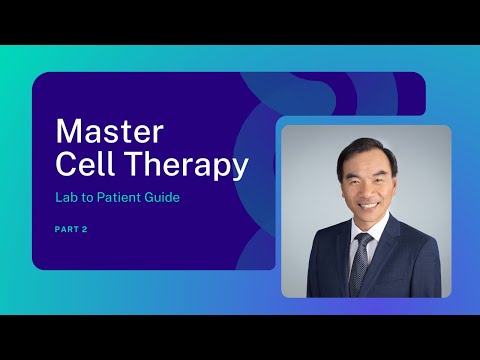 Master
Cell Therapy

Lab to Patient Guide

PART 2